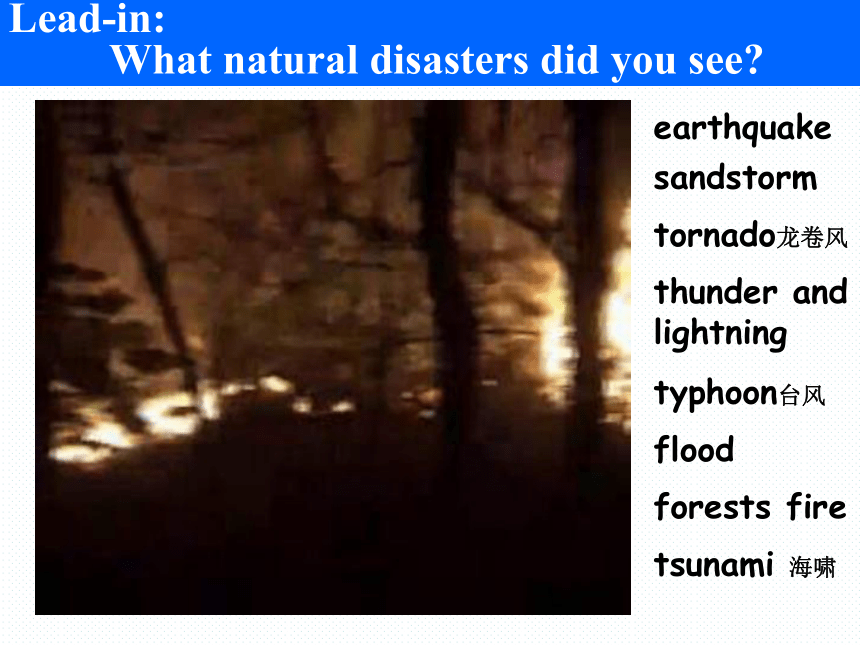 Lead-in:
What natural disasters did you see?

earthquake
sandstorm
tornado龙卷风
thunder and lightning
typhoon台风
flood
forests fire
tsunami 海啸